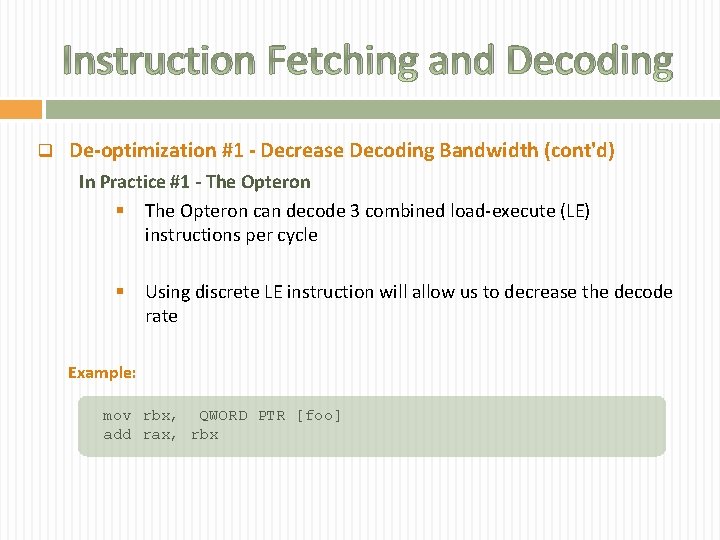 Instruction Fetching and Decoding

De-optimization #1 - Decrease Decoding Bandwidth (cont'd)

In Practice #1 - The Opteron

The Opteron can decode 3 combined load-execute (LE) instructions per cycle

Using discrete LE instruction will allow us to decrease the decode rate

Example:

mov rbx, QWORD PTR [foo]
add rax, rbx